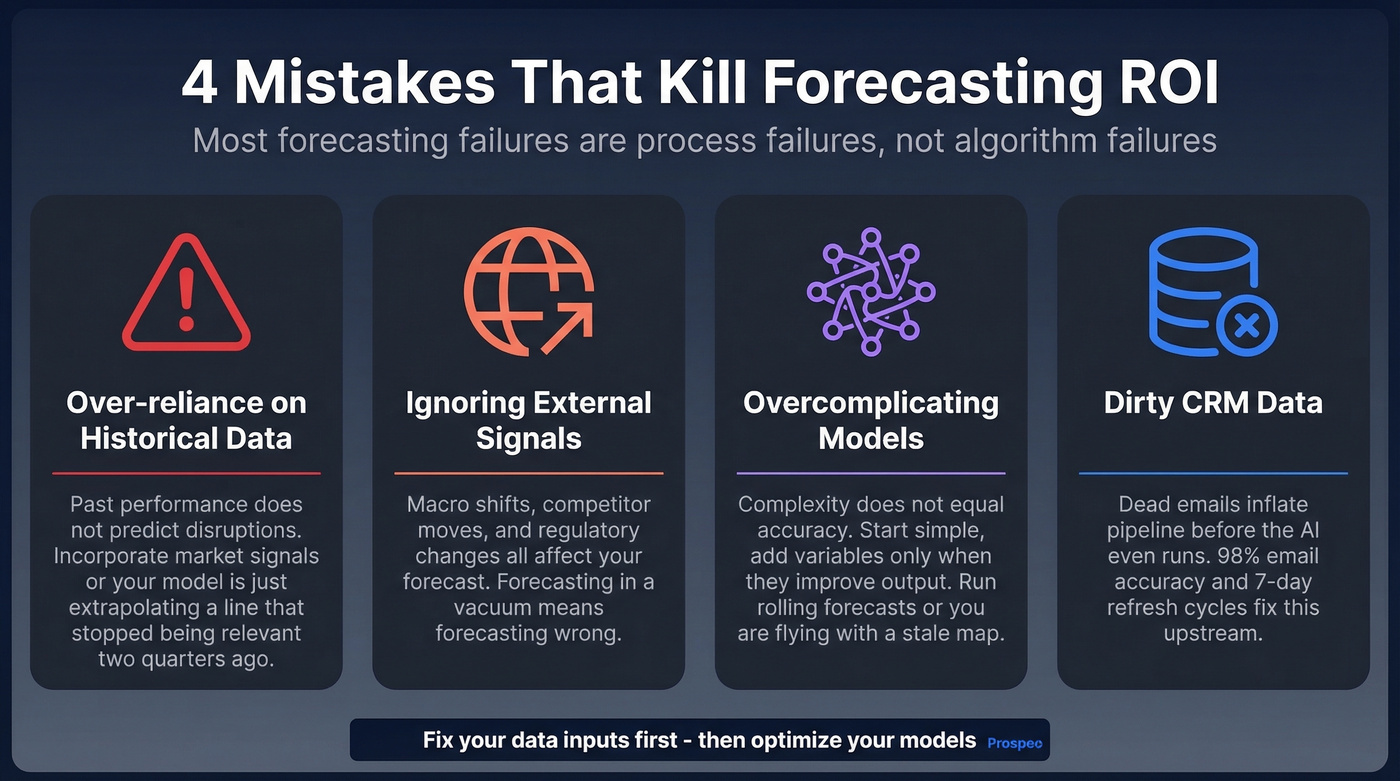 4 Mistakes That Kill Forecasting ROI

Most forecasting failures are process failures, not algorithm failures

Over-reliance on Historical Data

Past performance does not predict disruptions. Incorporate market signals or your model is just extrapolating a line that stopped being relevant two quarters ago.

Ignoring External Signals

Macro shifts, competitor moves, and regulatory changes all affect your forecast. Forecasting in a vacuum means forecasting wrong.

Overcomplicating Models

Complexity does not equal accuracy. Start simple, add variables only when they improve output. Run rolling forecasts or you are flying with a stale map.

Dirty CRM Data

Dead emails inflate pipeline before the AI even runs. 98% email accuracy and 7-day refresh cycles fix this upstream.

Fix your data inputs first - then optimize your models Prospeo